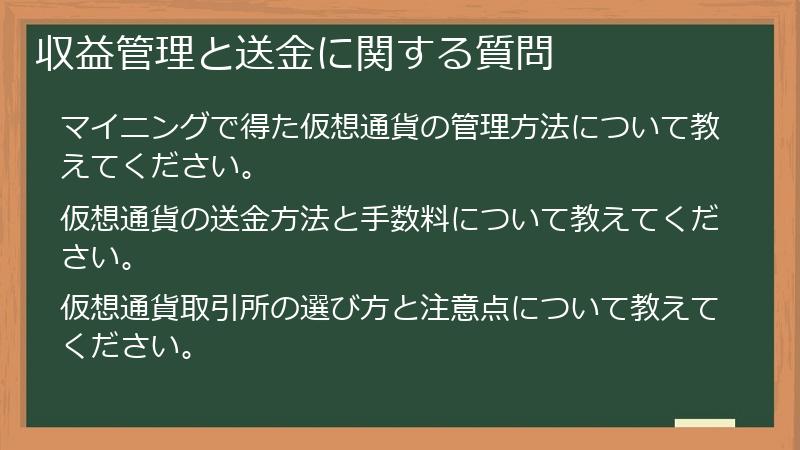 収益管理と送金に関する質問

マイニングで得た仮想通貨の管理方法について教えてください。

仮想通貨の送金方法と手数料について教えてください。

仮想通貨取引所の選び方と注意点について教えてください。